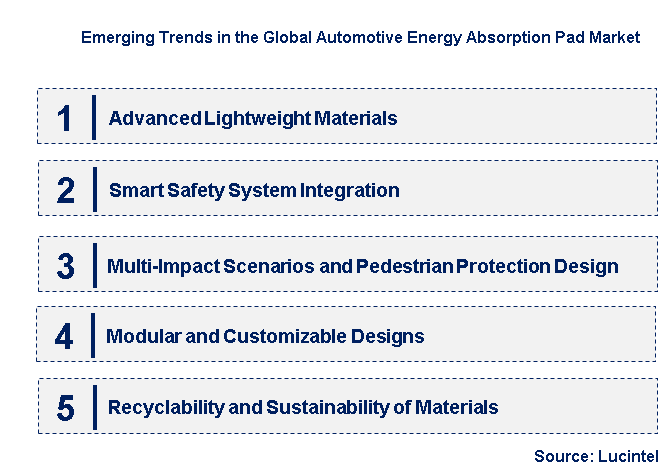 Emerging Trends in the Global Automotive Energy Absorption Pad Market

1 Advanced Lightweight Materials

2 Smart Safety System Integration

3 Multi-Impact Scenarios and Pedestrian Protection Design

4 Modular and Customizable Designs

5 Recyclability and Sustainability of Materials

Source: Lucintel